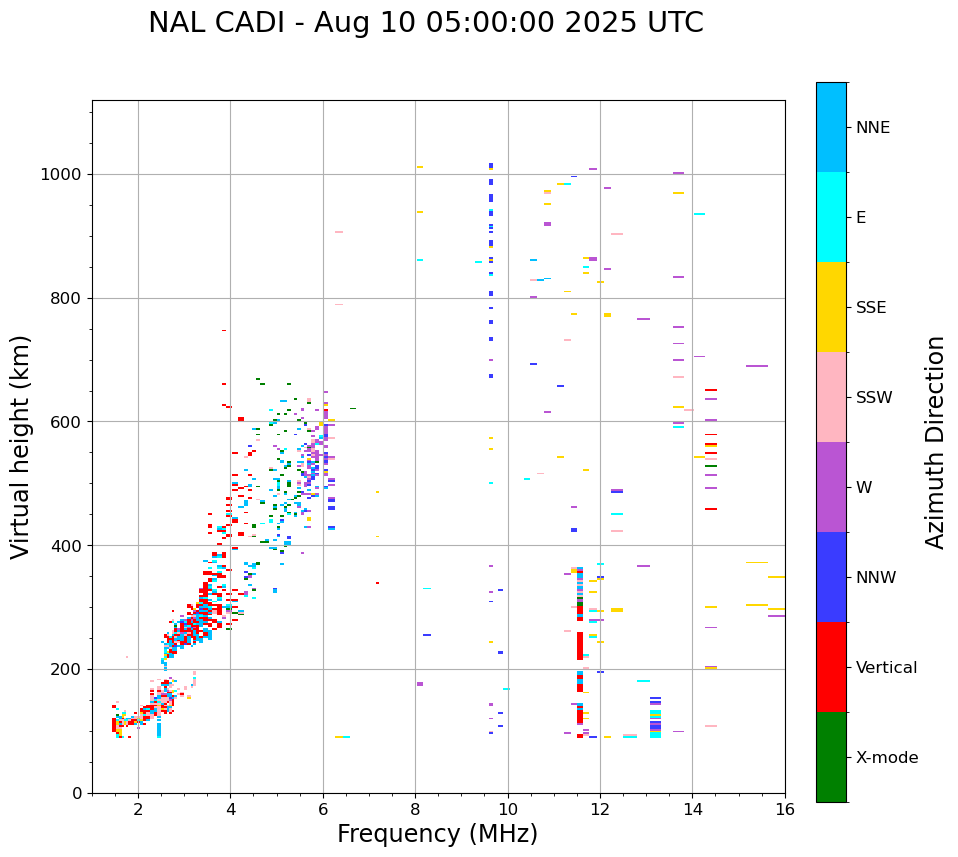 NAL CADI - Aug 10 05:00:00 2025 UTC

Virtual height (km)

1000
800
600
400
200
0

2
4
6
8
10
12
14
16

Frequency (MHz)

NNE
E
SSE
SSW
W
NNW
Vertical
X-mode

Azimuth Direction